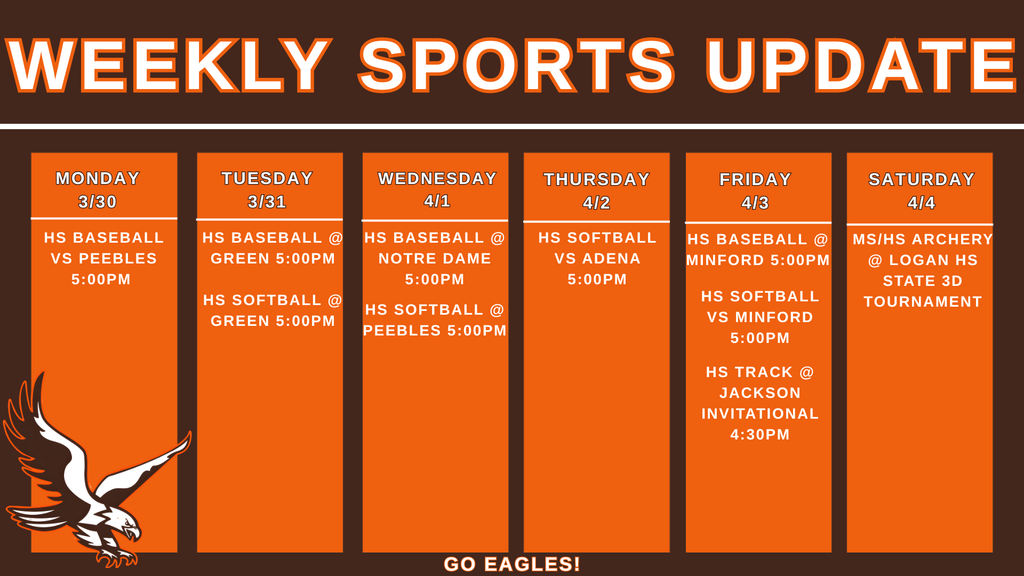 WEEKLY SPORTS UPDATE

MONDAY 3/30

HS BASEBALL VS PEEBLES 5:00PM

TUESDAY 3/31

HS BASEBALL @ GREEN 5:00PM

HS SOFTBALL @ GREEN 5:00PM

WEDNESDAY 4/1

HS BASEBALL @ NOTRE DAME 5:00PM

HS SOFTBALL @ PEEBLES 5:00PM

THURSDAY 4/2

HS SOFTBALL VS ADENA 5:00PM

FRIDAY 4/3

HS BASEBALL @ MINFORD 5:00PM

HS SOFTBALL VS MINFORD 5:00PM

HS TRACK @ JACKSON INVITATIONAL 4:30PM

SATURDAY 4/4

MS/HS ARCHERY @ LOGAN HS STATE 3D TOURNAMENT

GO EAGLES!